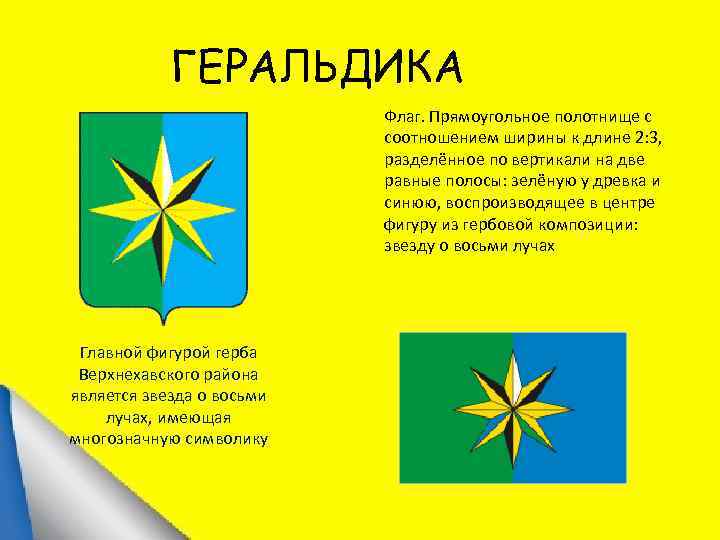 ГЕРАЛЬДИКА

Флаг. Прямоугольное полотнище с соотношением ширины к длине 2:3, разделённое по вертикали на две равные полосы: зелёную у древка и синюю, воспроизводящее в центре фигуру из гербовой композиции: звезду о восьми лучах

Главной фигурой герба Верхнехавского района является звезда о восьми лучах, имеющая многозначную символику